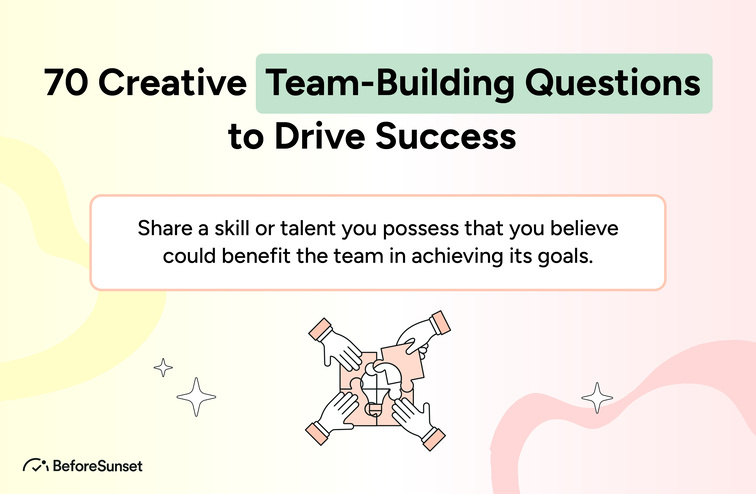 70 Creative Team-Building Questions to Drive Success

Share a skill or talent you possess that you believe could benefit the team in achieving its goals.

BeforeSunset